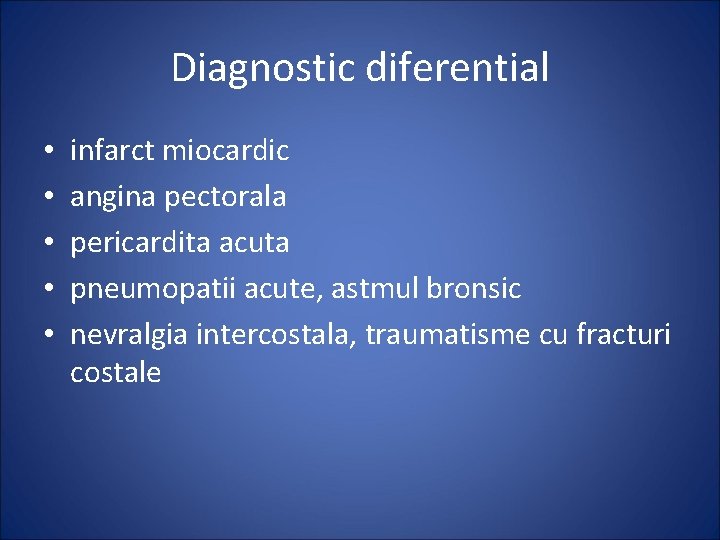 Diagnostic diferential

• infarct miocardic
• angina pectorala
• pericardita acuta
• pneumopatii acute, astmul bronsic
• nevralgia intercostala, traumatisme cu fracturi costale